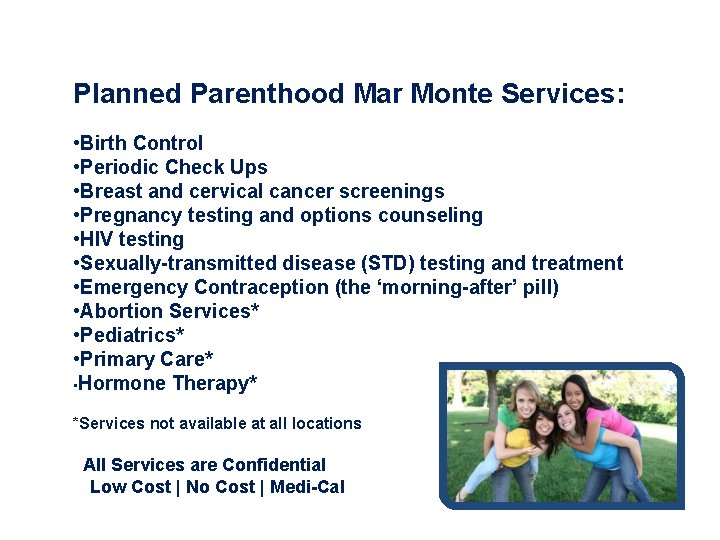 Planned Parenthood Mar Monte Services:

•Birth Control
•Periodic Check Ups
•Breast and cervical cancer screenings
•Pregnancy testing and options counseling
•HIV testing
•Sexually-transmitted disease (STD) testing and treatment
•Emergency Contraception (the ‘morning-after’ pill)
•Abortion Services*
•Pediatrics*
•Primary Care*
•Hormone Therapy*

*Services not available at all locations

All Services are Confidential
Low Cost | No Cost | Medi-Cal